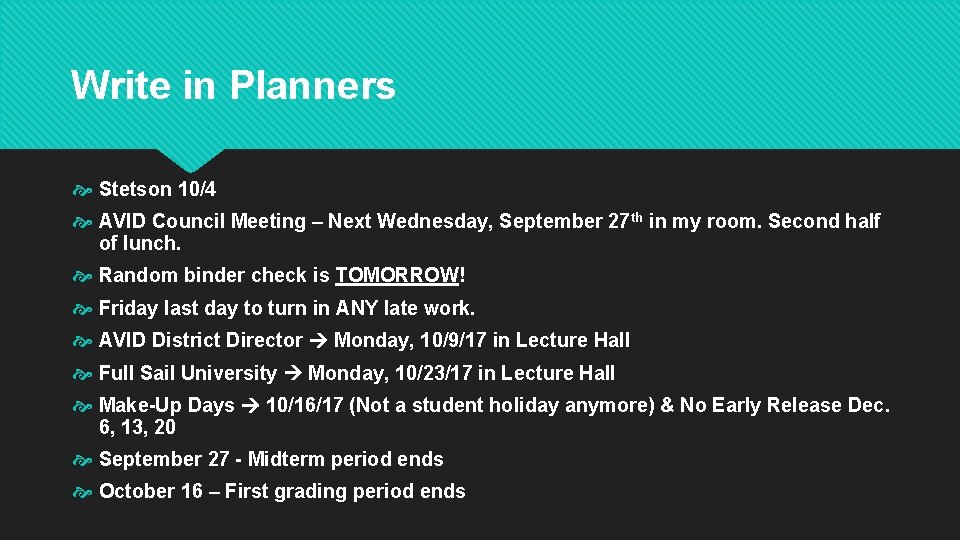 Write in Planners

Stetson 10/4

AVID Council Meeting – Next Wednesday, September 27th in my room. Second half of lunch.

Random binder check is TOMORROW!

Friday last day to turn in ANY late work.

AVID District Director → Monday, 10/9/17 in Lecture Hall

Full Sail University → Monday, 10/23/17 in Lecture Hall

Make-Up Days → 10/16/17 (Not a student holiday anymore) & No Early Release Dec. 6, 13, 20

September 27 - Midterm period ends

October 16 – First grading period ends